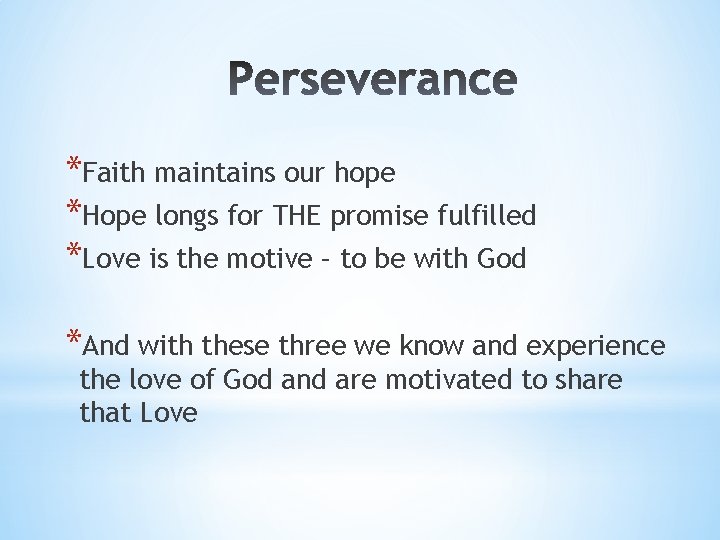 Perseverance

*Faith maintains our hope
*Hope longs for THE promise fulfilled
*Love is the motive – to be with God

*And with these three we know and experience the love of God and are motivated to share that Love